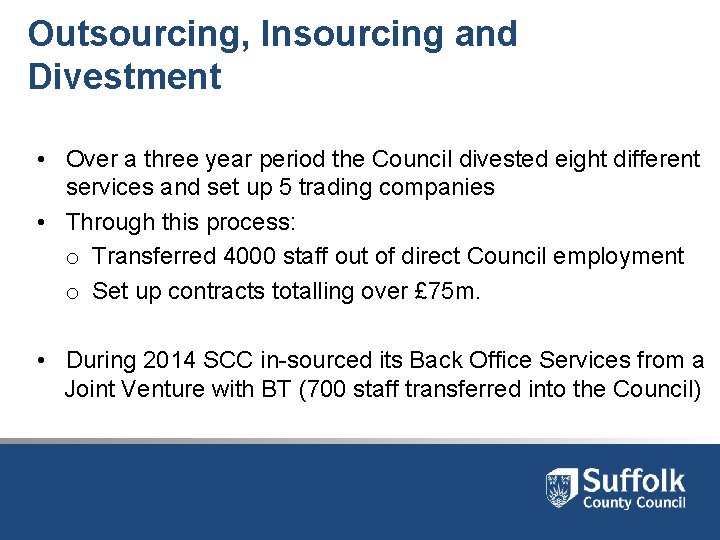 Outsourcing, Insourcing and Divestment

• Over a three year period the Council divested eight different services and set up 5 trading companies
• Through this process:
o Transferred 4000 staff out of direct Council employment
o Set up contracts totalling over £75m.

• During 2014 SCC in-sourced its Back Office Services from a Joint Venture with BT (700 staff transferred into the Council)

Suffolk
County Council